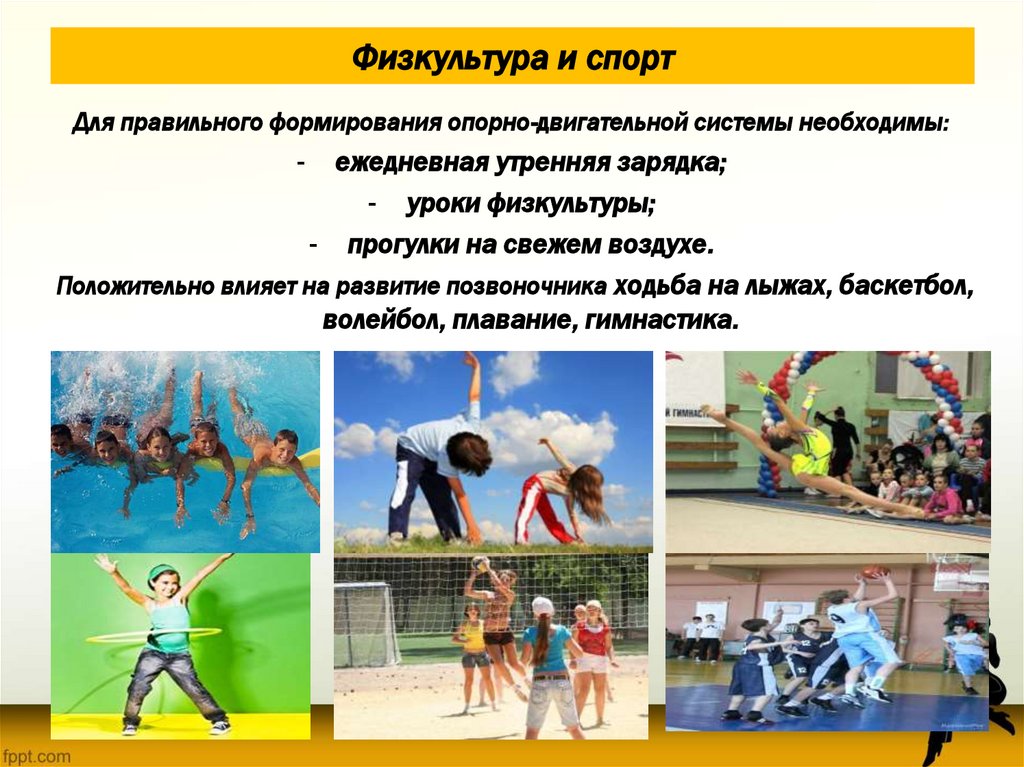 Физкультура и спорт

Для правильного формирования опорно-двигательной системы необходимы:

- ежедневная утренняя зарядка;
- уроки физкультуры;
- прогулки на свежем воздухе.

Положительно влияет на развитие позвоночника ходьба на лыжах, баскетбол, волейбол, плавание, гимнастика.

fppt.com